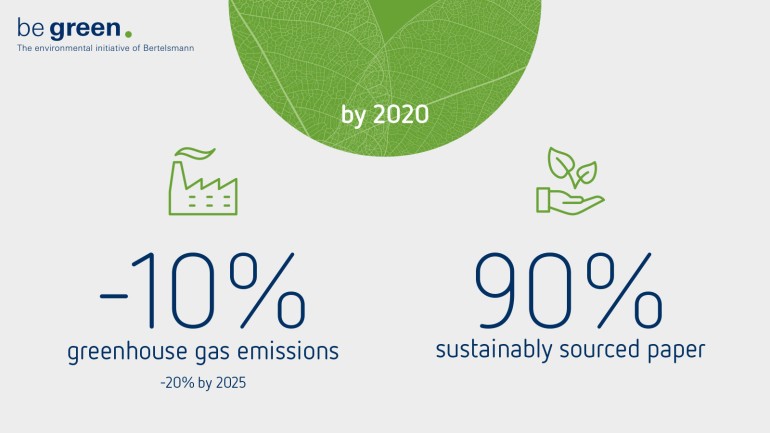 be green.
The environmental initiative of Bertelsmann

by 2020

-10%
greenhouse gas emissions
-20% by 2025

90%
sustainably sourced paper